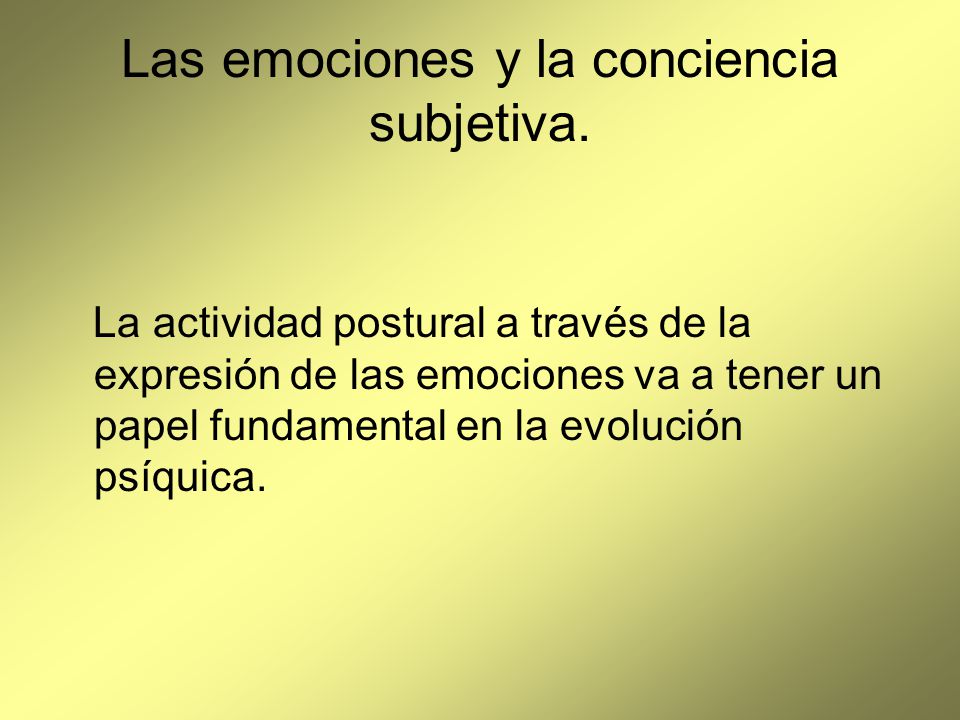 Las emociones y la conciencia subjetiva.

La actividad postural a través de la expresión de las emociones va a tener un papel fundamental en la evolución psíquica.